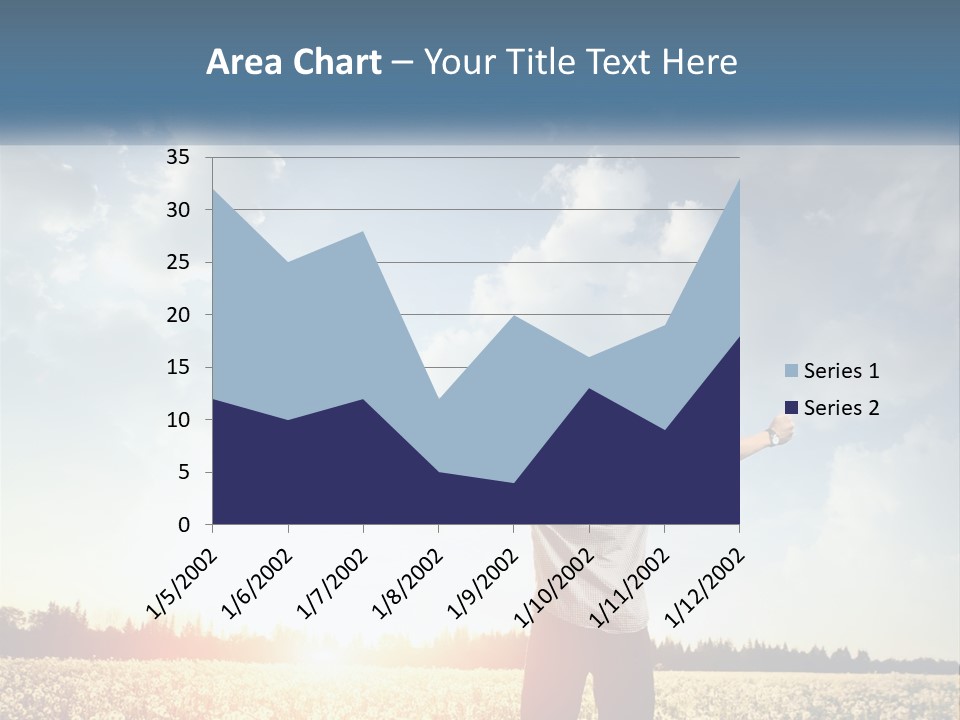 Area Chart – Your Title Text Here

35
30
25
20
15
10
5
0

1/5/2002
1/6/2002
1/7/2002
1/8/2002
1/9/2002
1/10/2002
1/11/2002
1/12/2002

Series 1
Series 2